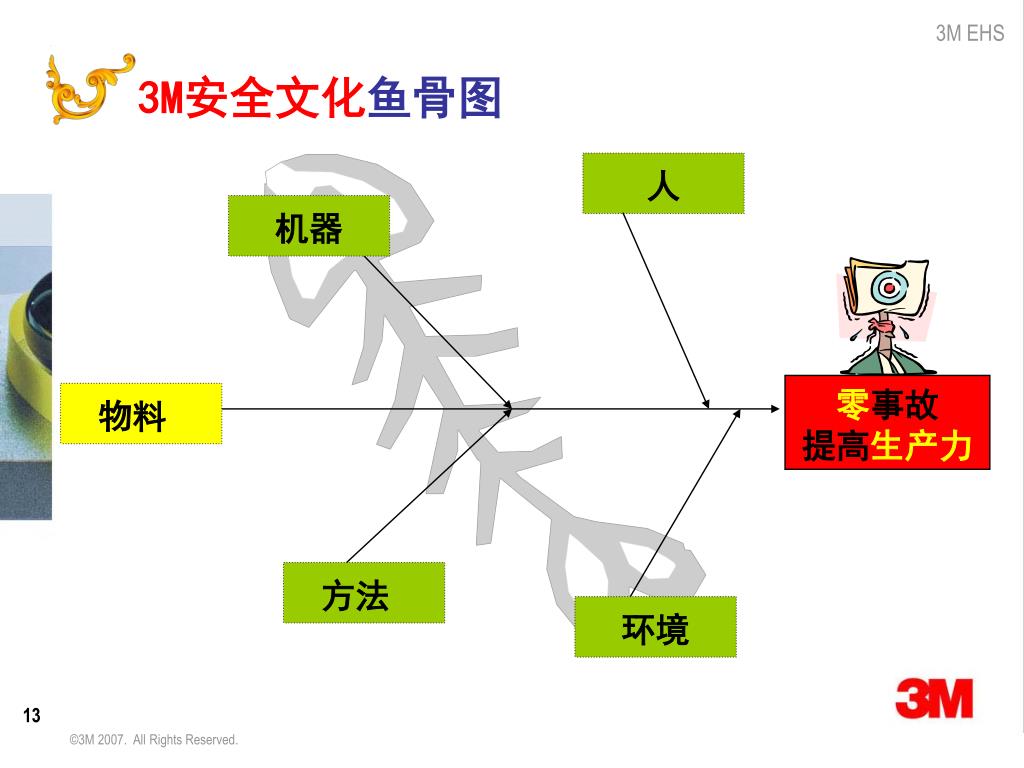 3M EHS

3M安全文化鱼骨图

人

机器

物料

零事故
提高生产力

方法

环境

13

©3M 2007. All Rights Reserved.

3M